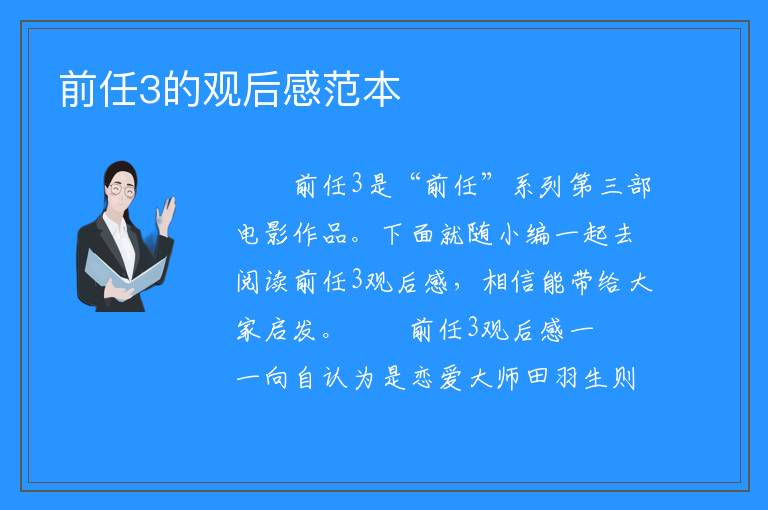 前任3的观后感范本

前任3是“前任”系列第三部电影作品。下面就随小编一起去阅读前任3观后感，相信能带给大家启发。 前任3观后感一

一向自认为是恋爱大师田羽生则